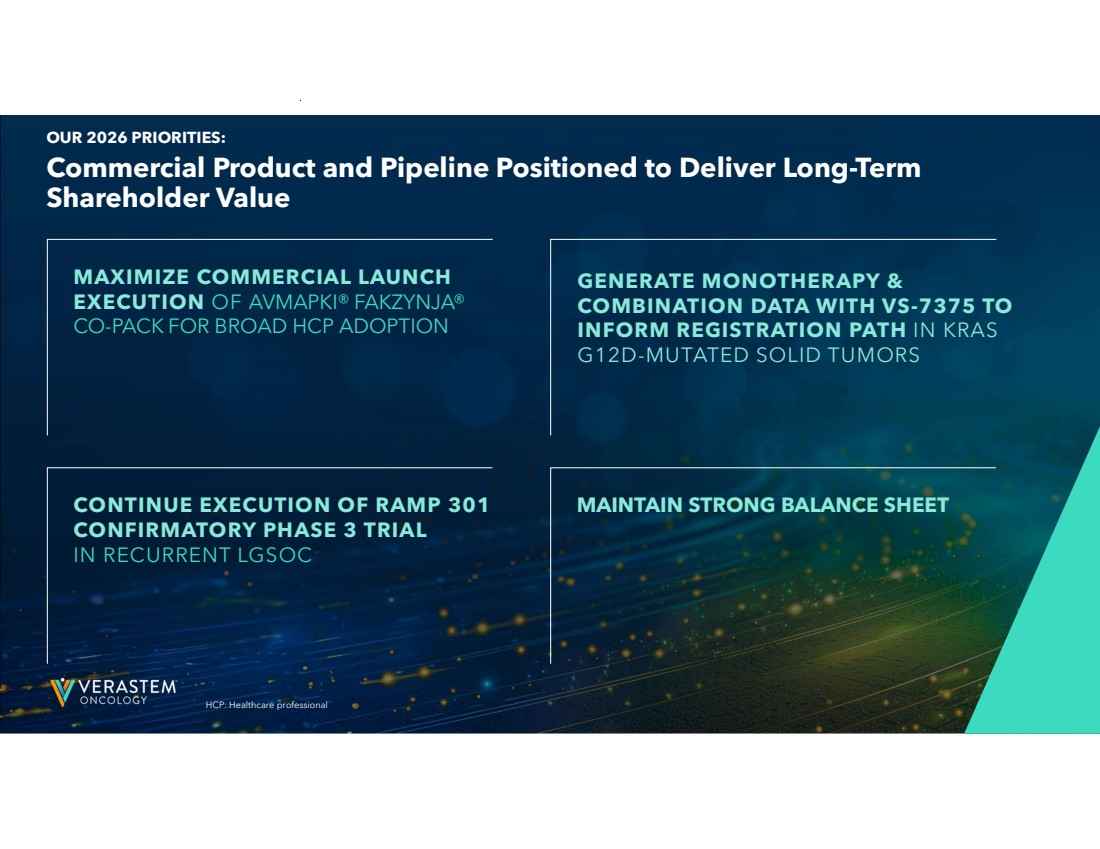 OUR 2026 PRIORITIES:

Commercial Product and Pipeline Positioned to Deliver Long-Term Shareholder Value

MAXIMIZE COMMERCIAL LAUNCH EXECUTION OF AVMAPKI® FAKZYNJA® CO-PACK FOR BROAD HCP ADOPTION

GENERATE MONOTHERAPY & COMBINATION DATA WITH VS-7375 TO INFORM REGISTRATION PATH IN KRAS G12D-MUTATED SOLID TUMORS

CONTINUE EXECUTION OF RAMP 301 CONFIRMATORY PHASE 3 TRIAL IN RECURRENT LGSOC

MAINTAIN STRONG BALANCE SHEET

VERASTEM ONCOLOGY

HCP: Healthcare professional